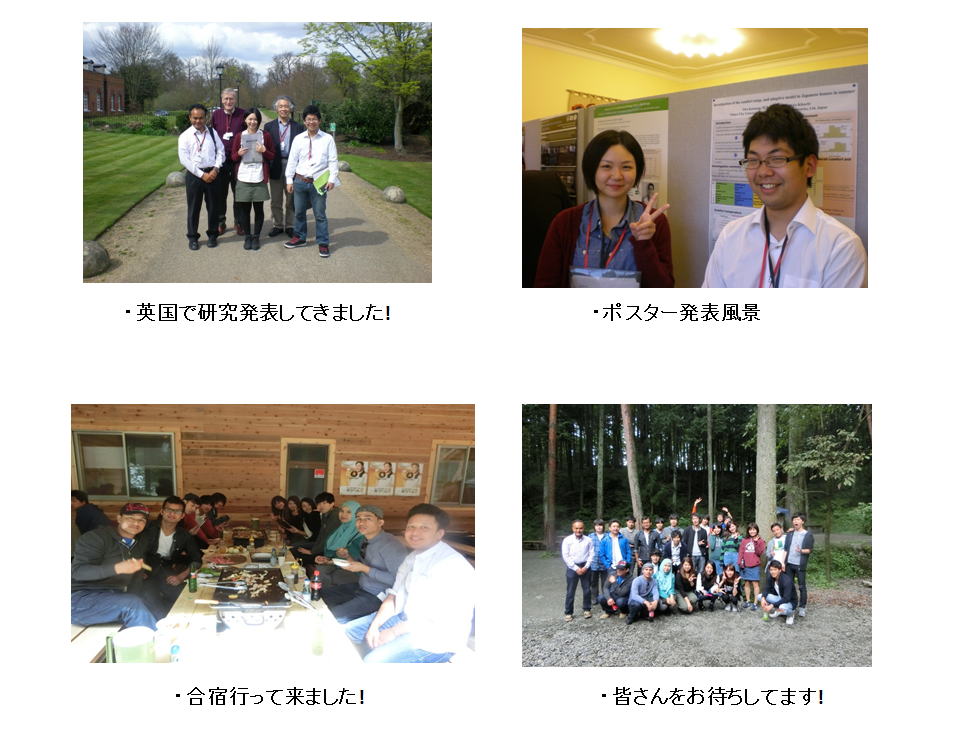 ・英国で研究発表してきました!

・ポスター発表風景

・合宿行って来ました!

・皆さんをお待ちしてます!